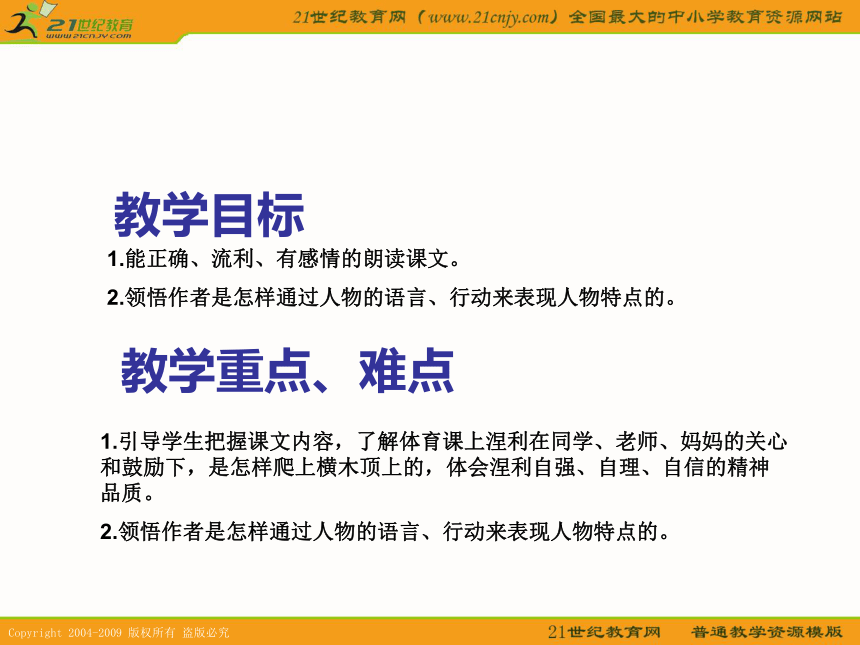 21世纪教育
www.21cnjy.com

21世纪教育网（www.21cnjy.com）全国最大的中小学教育资源网站

教学目标

1.能正确、流利、有感情的朗读课文。

2.领悟作者是怎样通过人物的语言、行动来表现人物特点的。

教学重点、难点

1.引导学生把握课文内容，了解体育课上涅利在同学、老师、妈妈的关心和鼓励下，是怎样爬上横木顶上的，体会涅利自强、自理、自信的精神品质。

2.领悟作者是怎样通过人物的语言、行动来表现人物特点的。

Copyright 2004-2009 版权所有 盗版必究

21世纪教育网 普通教学资源模版